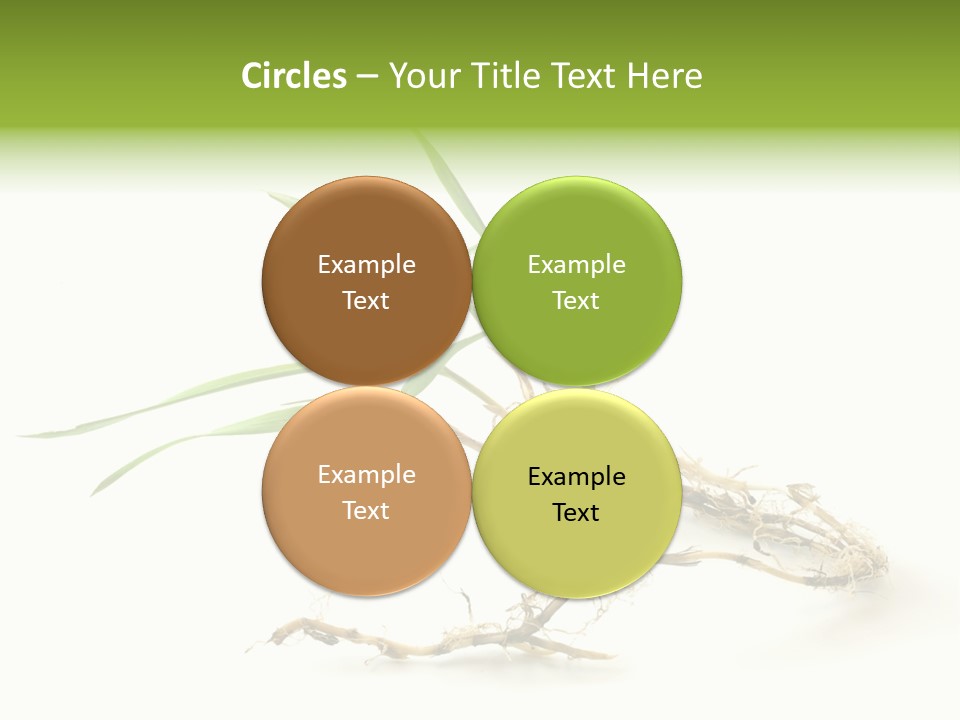 Circles – Your Title Text Here

Example Text

Example Text

Example Text

Example Text